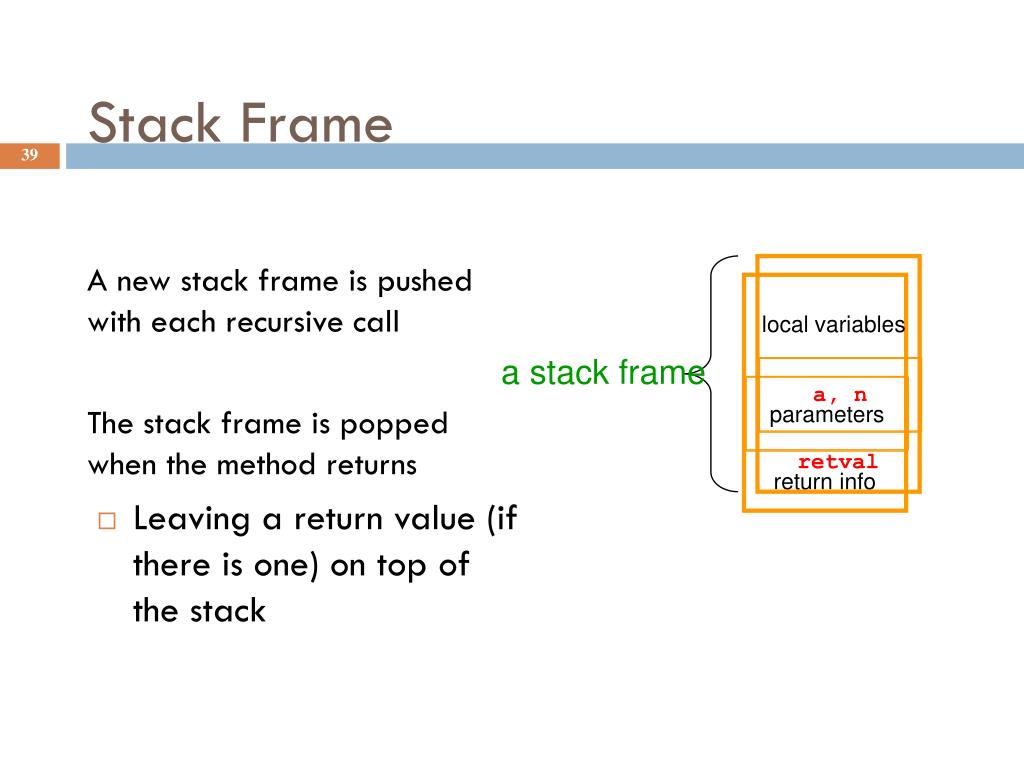 Stack Frame

39

A new stack frame is pushed with each recursive call

The stack frame is popped when the method returns

□ Leaving a return value (if there is one) on top of the stack

a stack frame

local variables

a, n
parameters

retval
return info